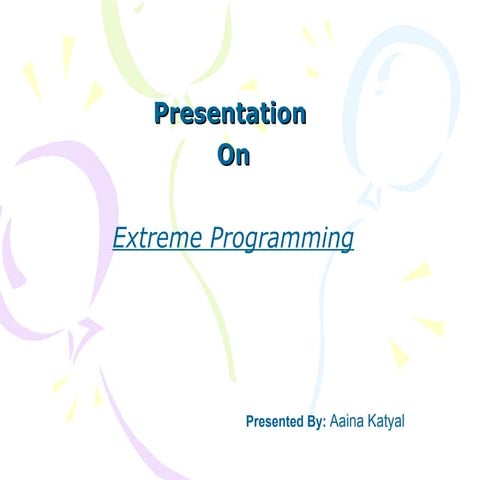 Presentation
On

Extreme Programming

Presented By: Aaina Katyal